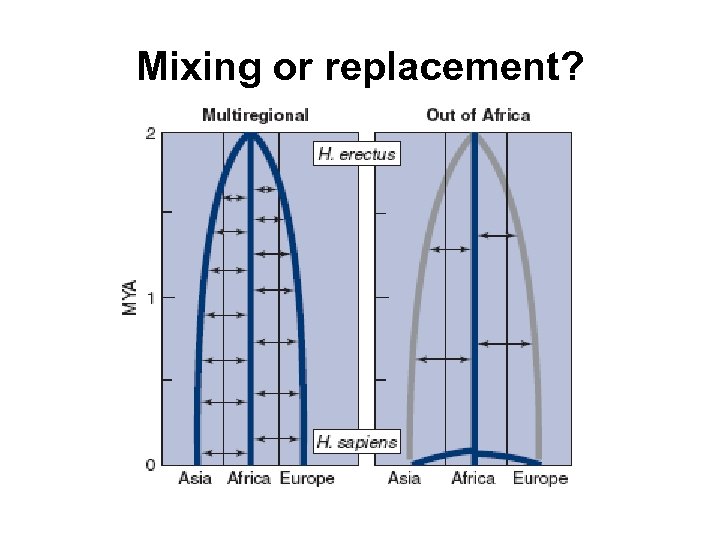 Mixing or replacement?

Multiregional

Out of Africa

2

1

0

MYA

H. erectus

H. sapiens

Asia Africa Europe

Asia Africa Europe